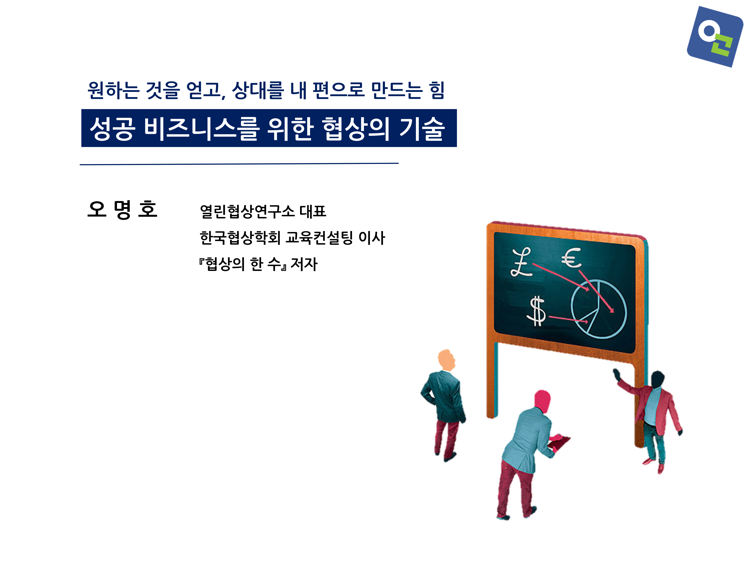 원하는 것을 얻고, 상대를 내 편으로 만드는 힘

성공 비즈니스를 위한 협상의 기술

오 명 호

열린협상연구소 대표
한국협상학회 교육컨설팅 이사
『협상의 한 수』 저자

£ €
$